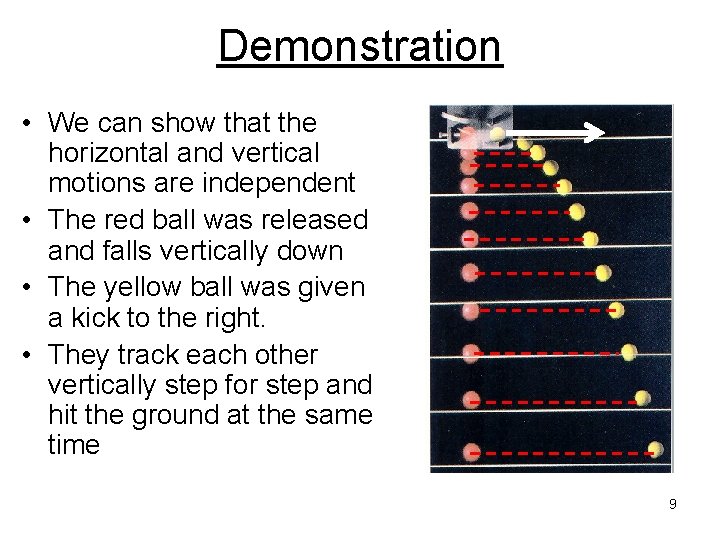 Demonstration

• We can show that the horizontal and vertical motions are independent
• The red ball was released and falls vertically down
• The yellow ball was given a kick to the right.
• They track each other vertically step for step and hit the ground at the same time

9